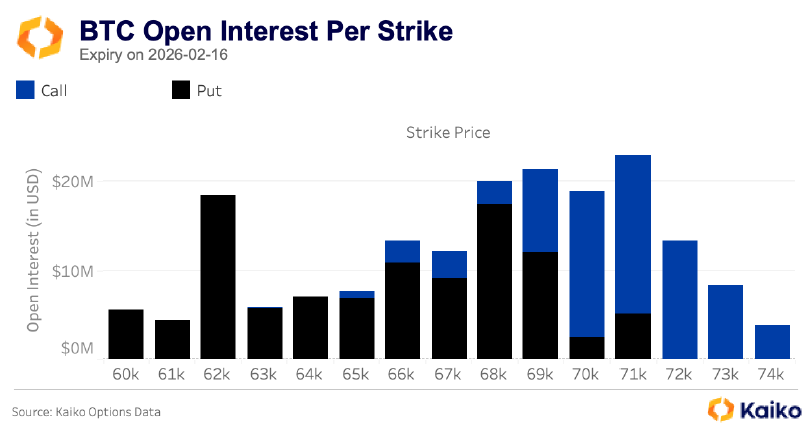 BTC Open Interest Per Strike
Expiry on 2026-02-16

Call
Put

Strike Price

Open Interest (in USD)

$20M
$10M
$0M

60k 61k 62k 63k 64k 65k 66k 67k 68k 69k 70k 71k 72k 73k 74k

Source: Kaiko Options Data

Kaiko